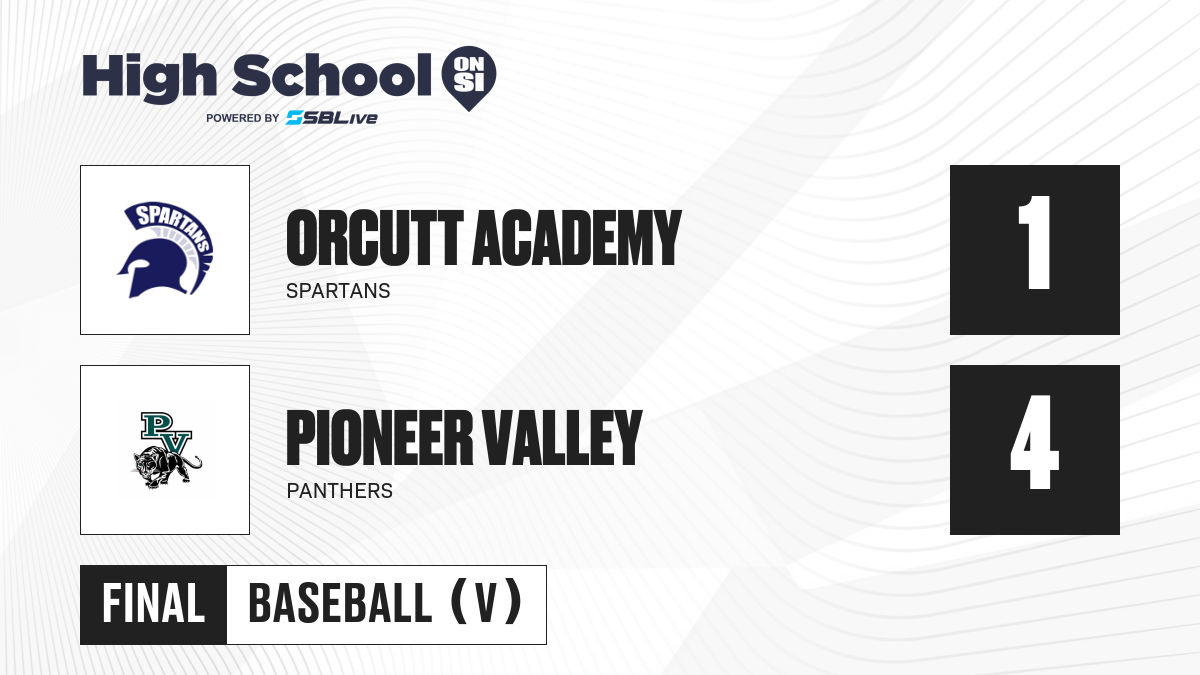 High School ON SI
POWERED BY SBLive

SPARTANS

ORCUTT ACADEMY
SPARTANS

1

PV

PIONEER VALLEY
PANTHERS

4

FINAL BASEBALL (V)